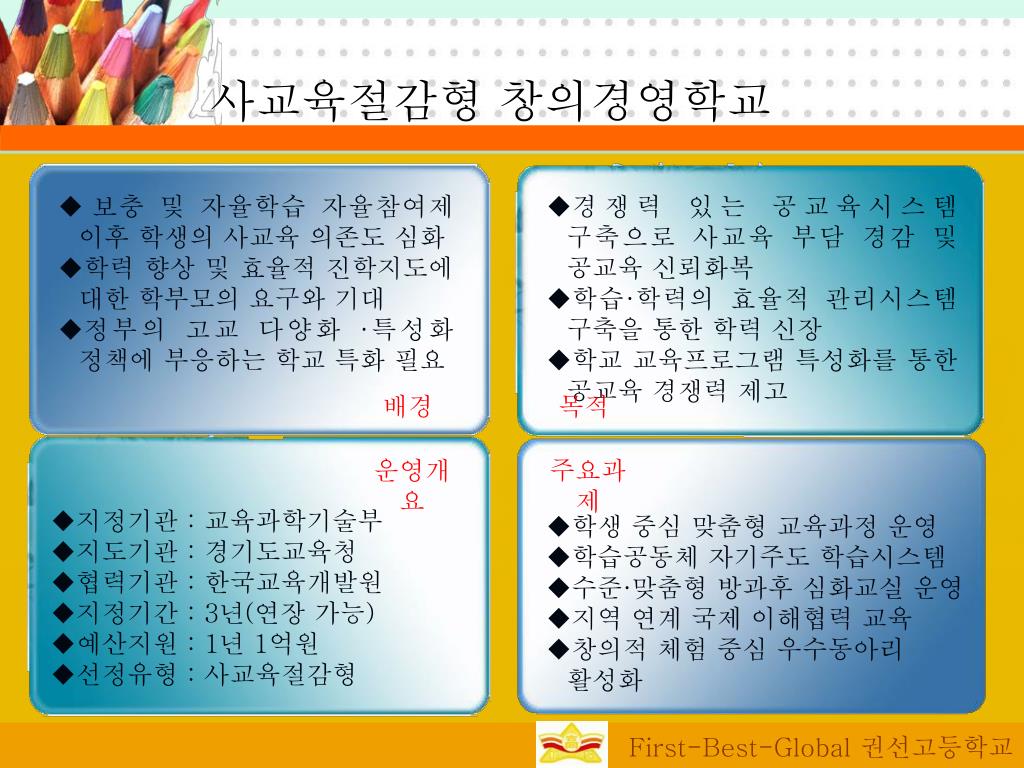 사교육절감형 창의경영학교

◆ 보충 및 자율학습 자율참여제 이후 학생의 사교육 의존도 심화
◆학력 향상 및 효율적 진학지도에 대한 학부모의 요구와 기대
◆정부의 고교 다양화 ·특성화 정책에 부응하는 학교 특화 필요

배경

◆경쟁력 있는 공교육시스템 구축으로 사교육 부담 경감 및 공교육 신뢰화복
◆학습·학력의 효율적 관리시스템 구축을 통한 학력 신장
◆학교 교육프로그램 특성화를 통한 공교육 경쟁력 제고

목적

운영개요

◆지정기관 : 교육과학기술부
◆지도기관 : 경기도교육청
◆협력기관 : 한국교육개발원
◆지정기간 : 3년(연장 가능)
◆예산지원 : 1년 1억원
◆선정유형 : 사교육절감형

주요과제

◆학생 중심 맞춤형 교육과정 운영
◆학습공동체 자기주도 학습시스템
◆수준·맞춤형 방과후 심화교실 운영
◆지역 연계 국제 이해협력 교육
◆창의적 체험 중심 우수동아리 활성화

First-Best-Global 권선고등학교